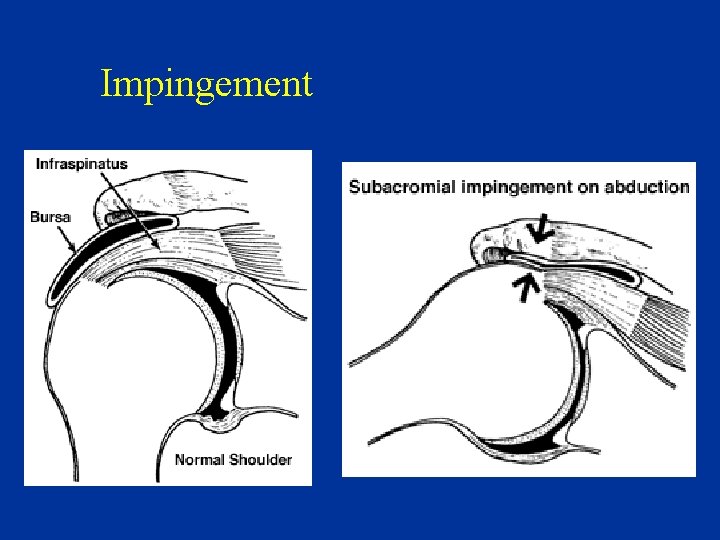 Impingement

Infraspinatus

Bursa

Normal Shoulder

Subacromial impingement on abduction